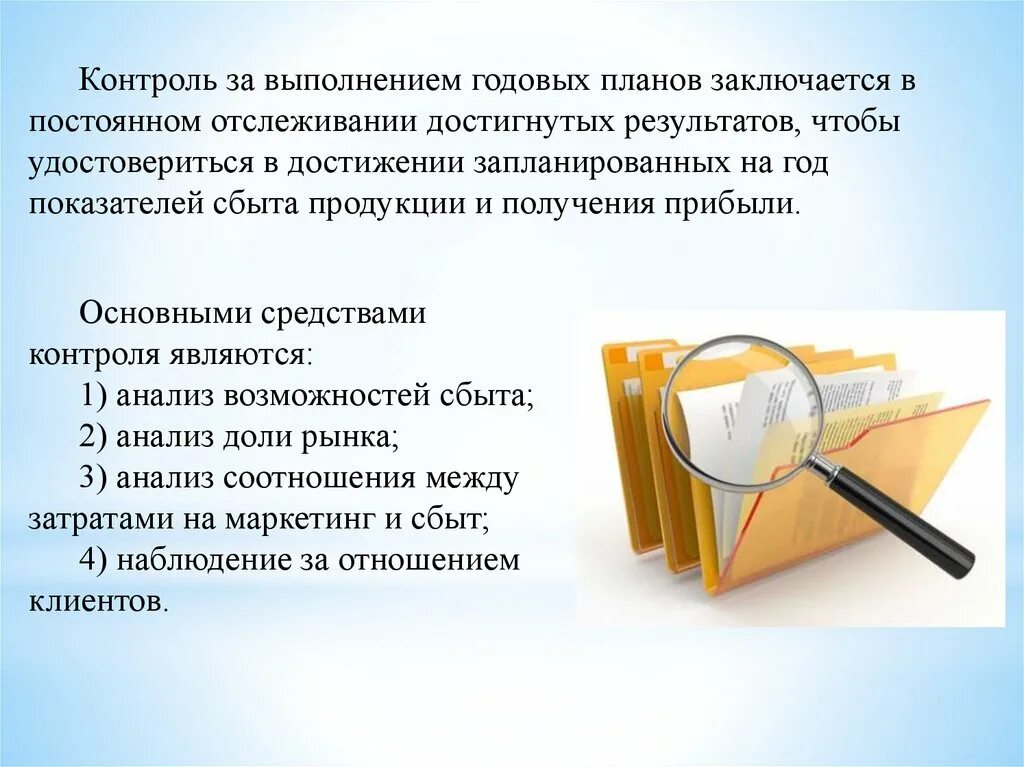 Контроль за выполнением годовых планов заключается в постоянном отслеживании достигнутых результатов, чтобы удостовериться в достижении запланированных на год показателей сбыта продукции и получения прибыли.

Основными средствами контроля являются:
1) анализ возможностей сбыта;
2) анализ доли рынка;
3) анализ соотношения между затратами на маркетинг и сбыт;
4) наблюдение за отношением клиентов.